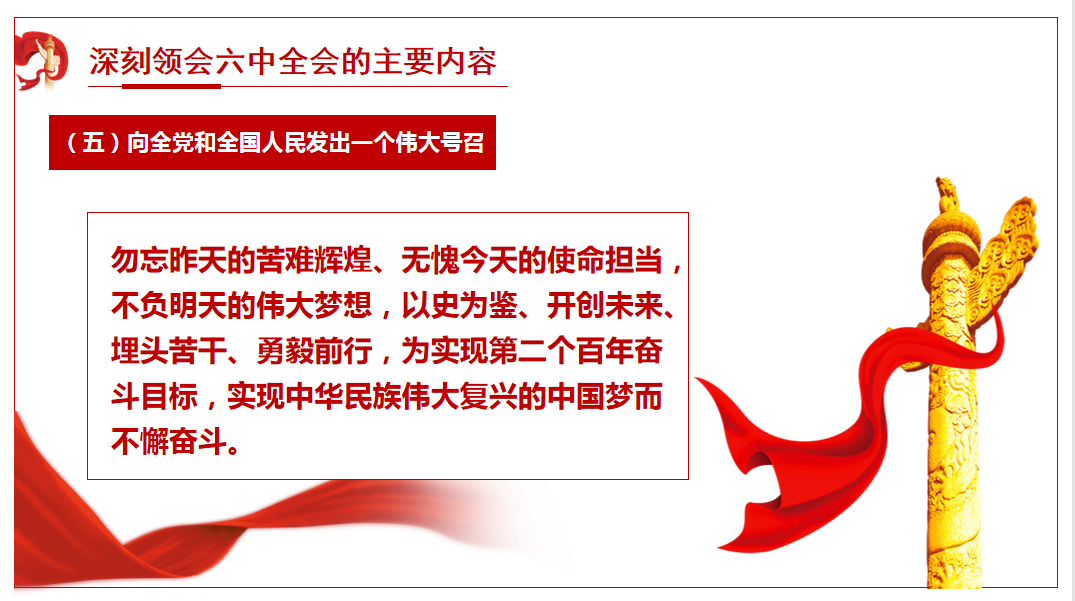 深刻领会六中全会的主要内容

（五）向全党和全国人民发出一个伟大号召

勿忘昨天的苦难辉煌、无愧今天的使命担当，不负明天的伟大梦想，以史为鉴、开创未来、埋头苦干、勇毅前行，为实现第二个百年奋斗目标，实现中华民族伟大复兴的中国梦而不懈奋斗。